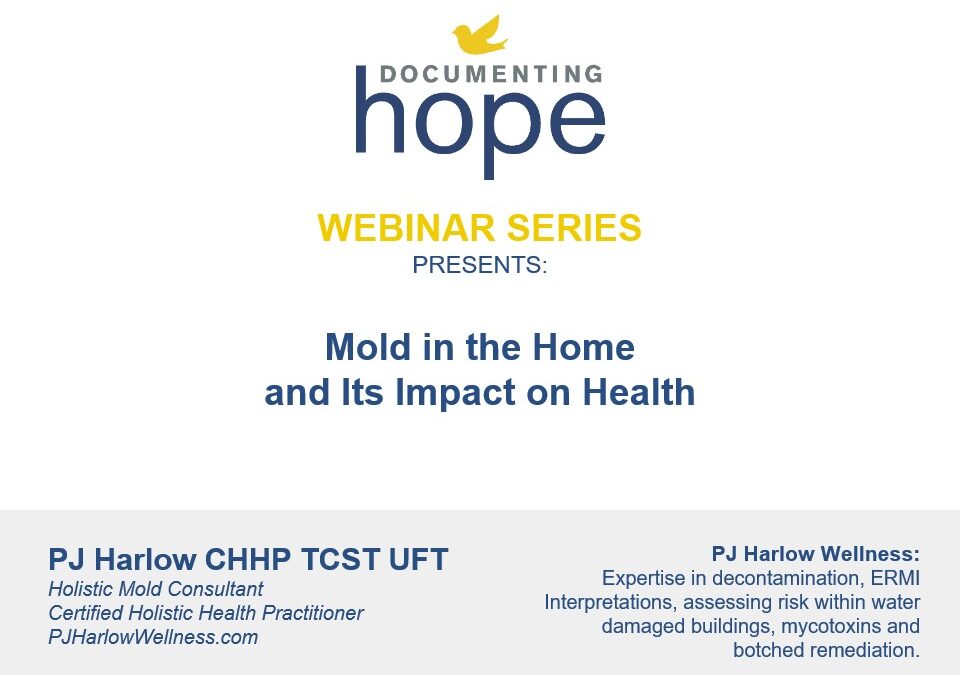 DOCUMENTING
hope

WEBINAR SERIES
PRESENTS:

Mold in the Home
and Its Impact on Health

PJ Harlow CHHP TCST UFT
Holistic Mold Consultant
Certified Holistic Health Practitioner
PJHarlowWellness.com

PJ Harlow Wellness:
Expertise in decontamination, ERMI Interpretations, assessing risk within water damaged buildings, mycotoxins and botched remediation.